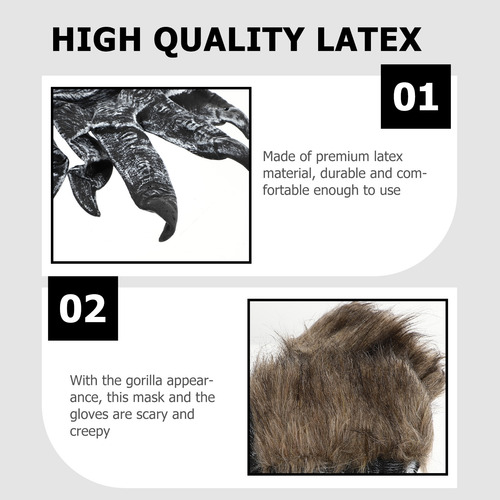 HIGH QUALITY LATEX

01

Made of premium latex material, durable and comfortable enough to use

02

With the gorilla appearance, this mask and the gloves are scary and creepy